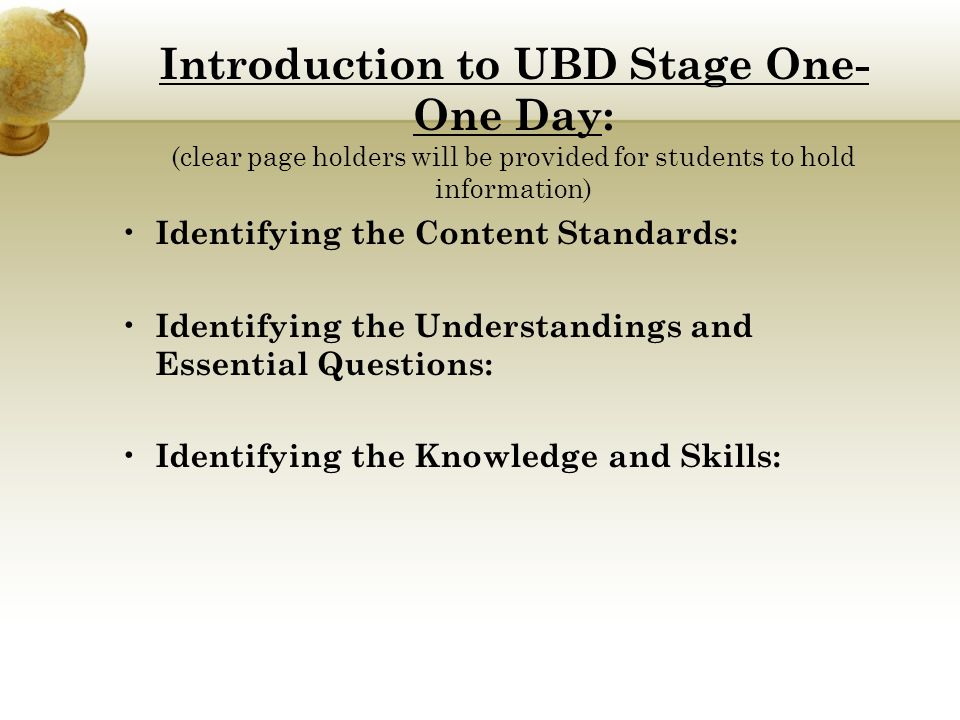 Introduction to UBD Stage One-One Day:
(clear page holders will be provided for students to hold information)

• Identifying the Content Standards:

• Identifying the Understandings and Essential Questions:

• Identifying the Knowledge and Skills: